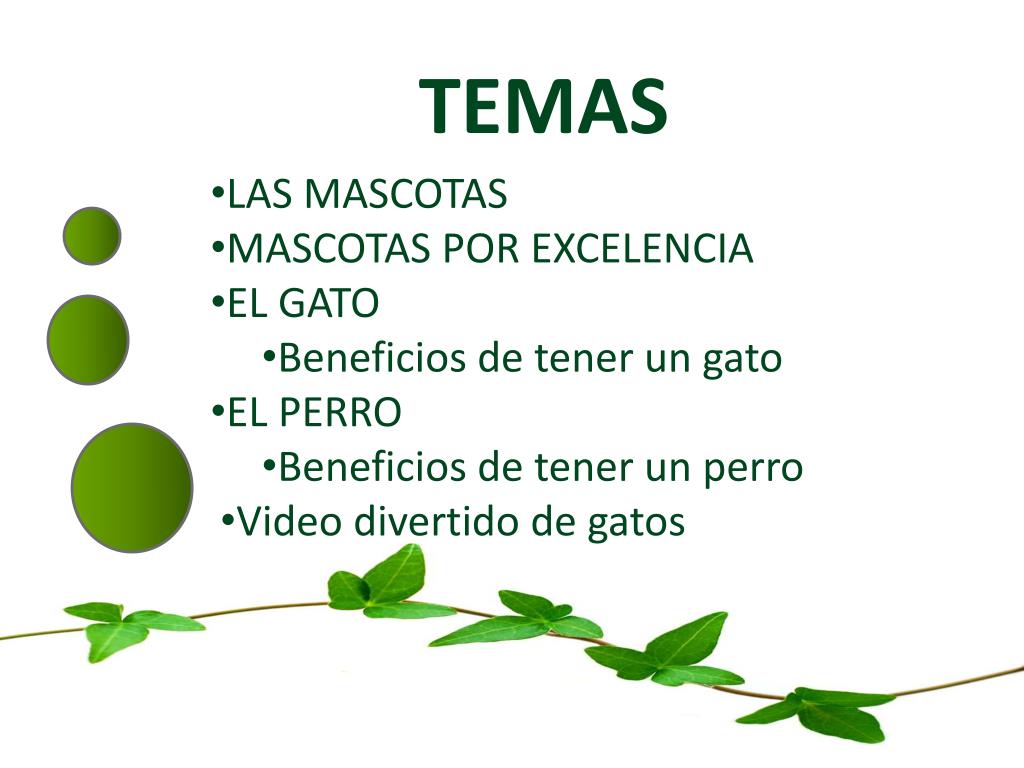 TEMAS

•LAS MASCOTAS
•MASCOTAS POR EXCELENCIA
•EL GATO
•Beneficios de tener un gato
•EL PERRO
•Beneficios de tener un perro
•Video divertido de gatos